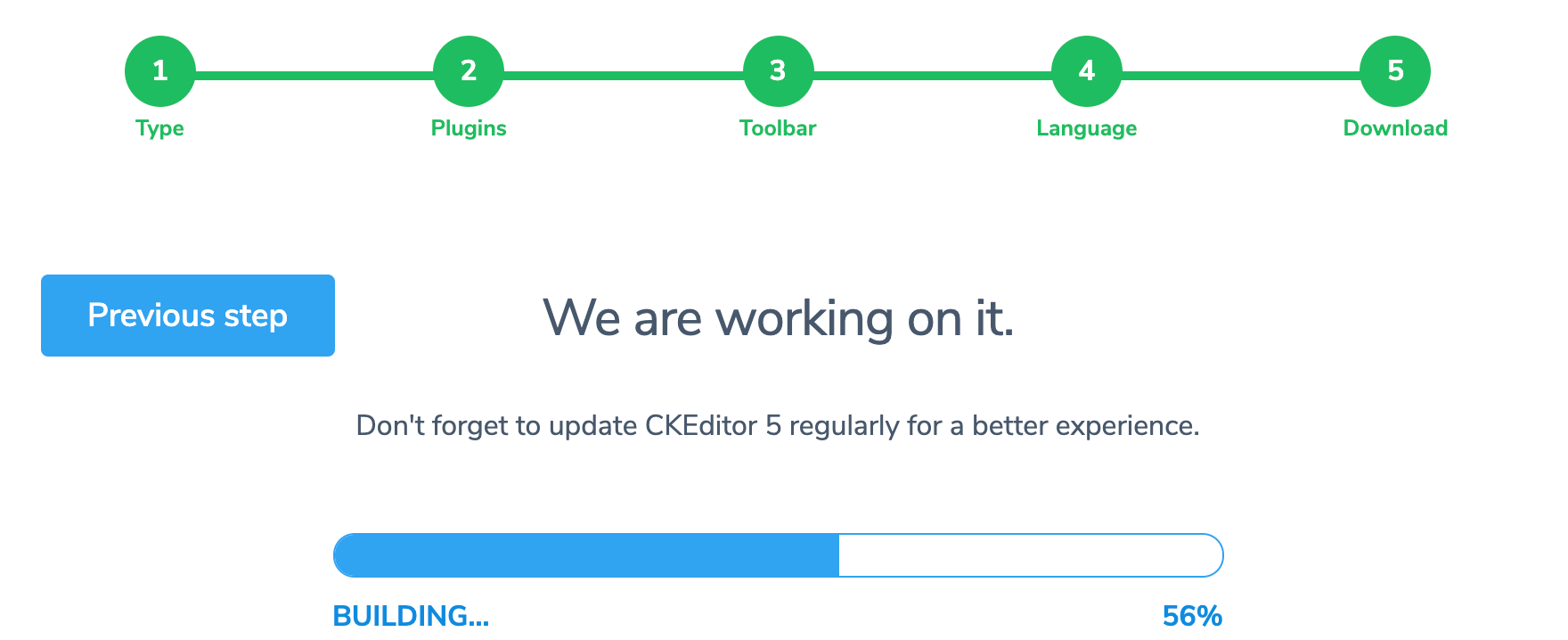 1
Type

2
Plugins

3
Toolbar

4
Language

5
Download

Previous step

We are working on it.

Don't forget to update CKEditor 5 regularly for a better experience.

BUILDING...

56%